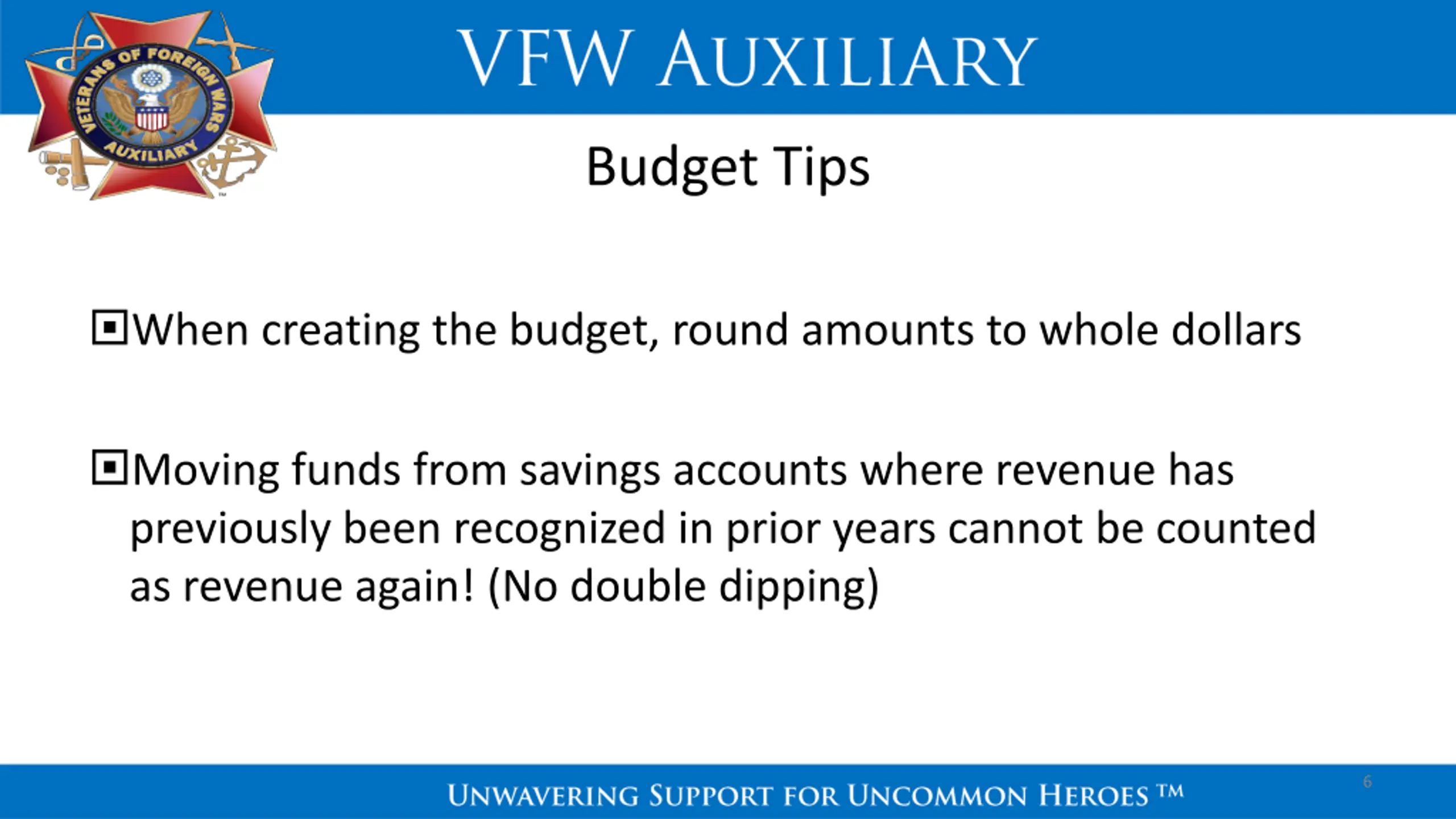 VETERANS OF FOREIGN WARS
AUXILIARY

VFW AUXILIARY

Budget Tips

When creating the budget, round amounts to whole dollars

Moving funds from savings accounts where revenue has previously been recognized in prior years cannot be counted as revenue again! (No double dipping)

UNWAVERING SUPPORT FOR UNCOMMON HEROES ™

6